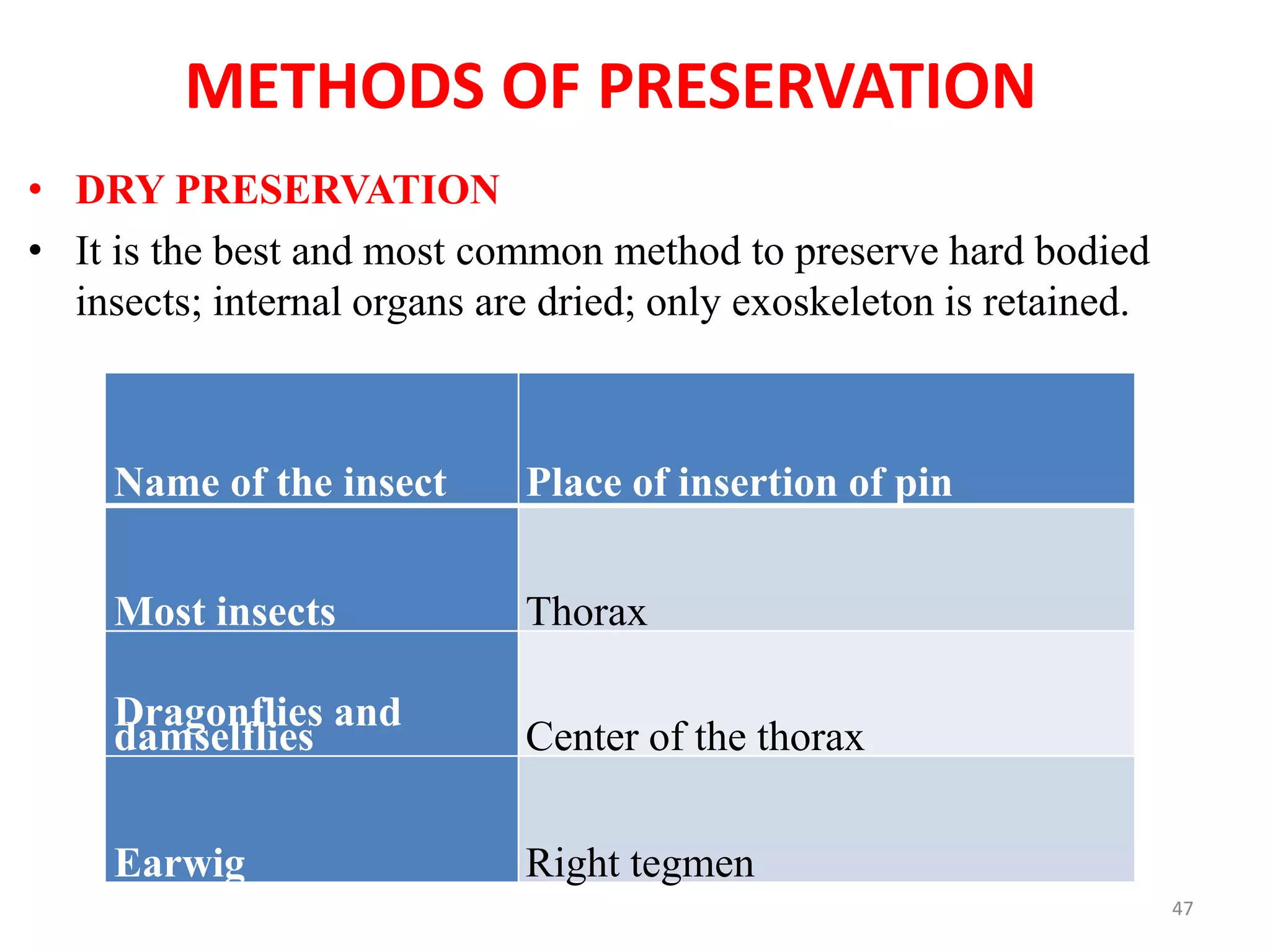 METHODS OF PRESERVATION

• DRY PRESERVATION
• It is the best and most common method to preserve hard bodied insects; internal organs are dried; only exoskeleton is retained.

| Name of the insect | Place of insertion of pin |
|---|---|
| Most insects | Thorax |
| Dragonflies and damselflies | Center of the thorax |
| Earwig | Right tegmen |

47